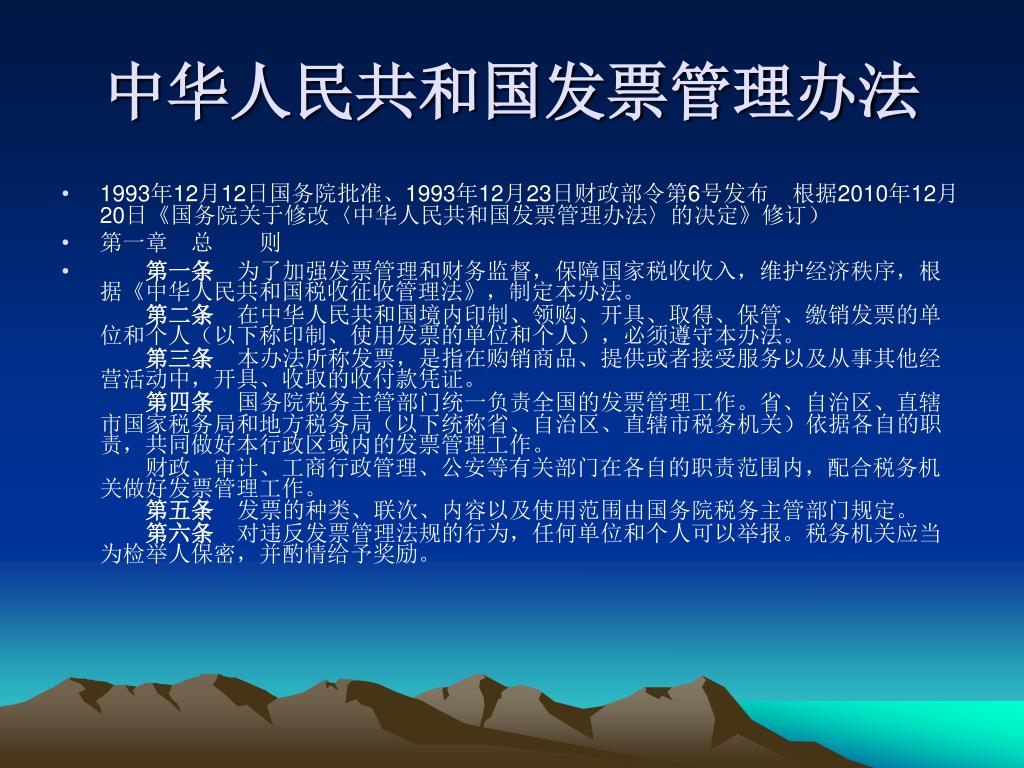 中华人民共和国发票管理办法

• 1993年12月12日国务院批准、1993年12月23日财政部令第6号发布　根据2010年12月20日《国务院关于修改〈中华人民共和国发票管理办法〉的决定》修订）

• 第一章　总　　则

• 第一条　为了加强发票管理和财务监督，保障国家税收收入，维护经济秩序，根据《中华人民共和国税收征收管理法》，制定本办法。

第二条　在中华人民共和国境内印制、领购、开具、取得、保管、缴销发票的单位和个人（以下称印制、使用发票的单位和个人），必须遵守本办法。

第三条　本办法所称发票，是指在购销商品、提供或者接受服务以及从事其他经营活动中，开具、收取的收付款凭证。

第四条　国务院税务主管部门统一负责全国的发票管理工作。省、自治区、直辖市国家税务局和地方税务局（以下统称省、自治区、直辖市税务机关）依据各自的职责，共同做好本行政区域内的发票管理工作。

财政、审计、工商行政管理、公安等有关部门在各自的职责范围内，配合税务机关做好发票管理工作。

第五条　发票的种类、联次、内容以及使用范围由国务院税务主管部门规定。

第六条　对违反发票管理法规的行为，任何单位和个人可以举报。税务机关应当为检举人保密，并酌情给予奖励。